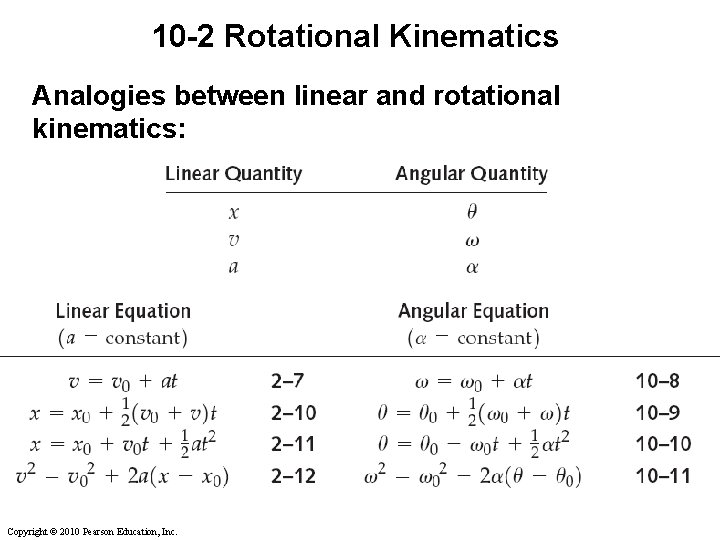 10-2 Rotational Kinematics

Analogies between linear and rotational kinematics:

| Linear Quantity | Angular Quantity |
|---|---|
| $x$ | $\theta$ |
| $v$ | $\omega$ |
| $a$ | $\alpha$ |

| Linear Equation ($a$ − constant) | | Angular Equation ($\alpha$ − constant) | |
|---|---|---|---|
| $v = v_0 + at$ | 2–7 | $\omega = \omega_0 + \alpha t$ | 10–8 |
| $x = x_0 + \frac{1}{2}(v_0 + v)t$ | 2–10 | $\theta = \theta_0 + \frac{1}{2}(\omega_0 + \omega)t$ | 10–9 |
| $x = x_0 + v_0 t + \frac{1}{2}at^2$ | 2–11 | $\theta = \theta_0 - \omega_0 t + \frac{1}{2}\alpha t^2$ | 10–10 |
| $v^2 - v_0^2 + 2a(x - x_0)$ | 2–12 | $\omega^2 - \omega_0^2 - 2\alpha(\theta - \theta_0)$ | 10–11 |

Copyright © 2010 Pearson Education, Inc.